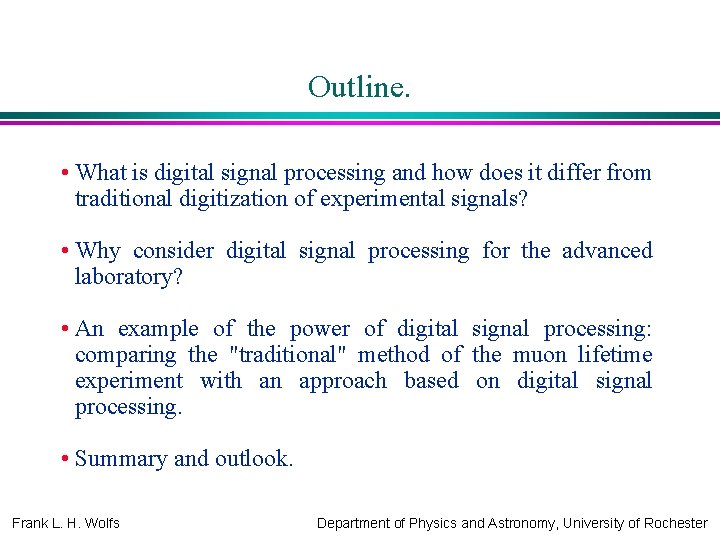 Outline.

• What is digital signal processing and how does it differ from traditional digitization of experimental signals?

• Why consider digital signal processing for the advanced laboratory?

• An example of the power of digital signal processing: comparing the "traditional" method of the muon lifetime experiment with an approach based on digital signal processing.

• Summary and outlook.

Frank L. H. Wolfs

Department of Physics and Astronomy, University of Rochester